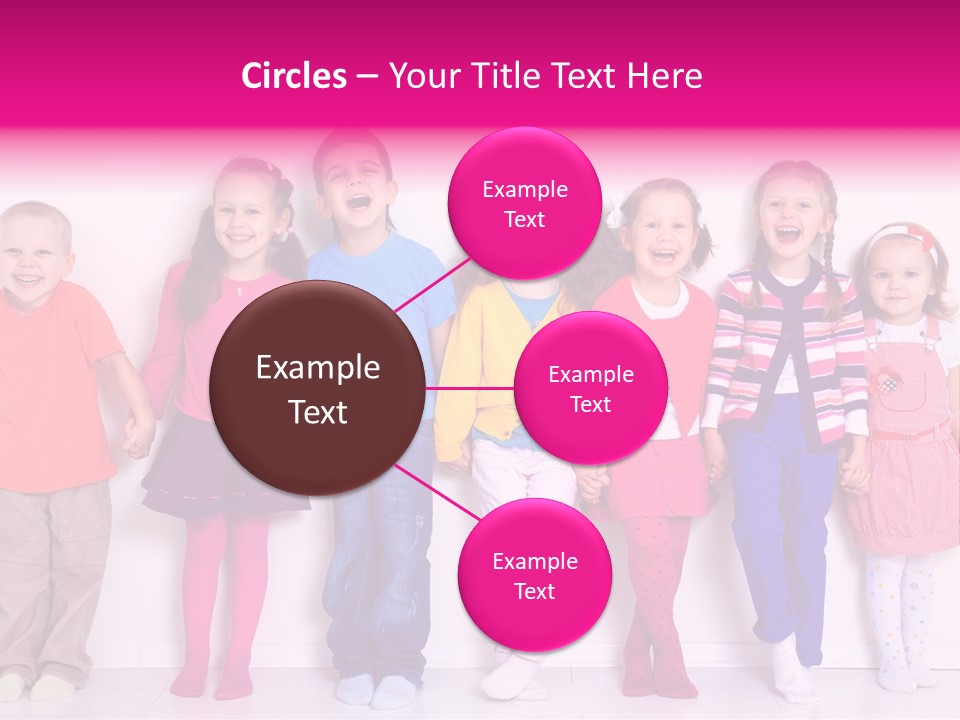 Circles – Your Title Text Here

Example Text

Example Text

Example Text

Example Text